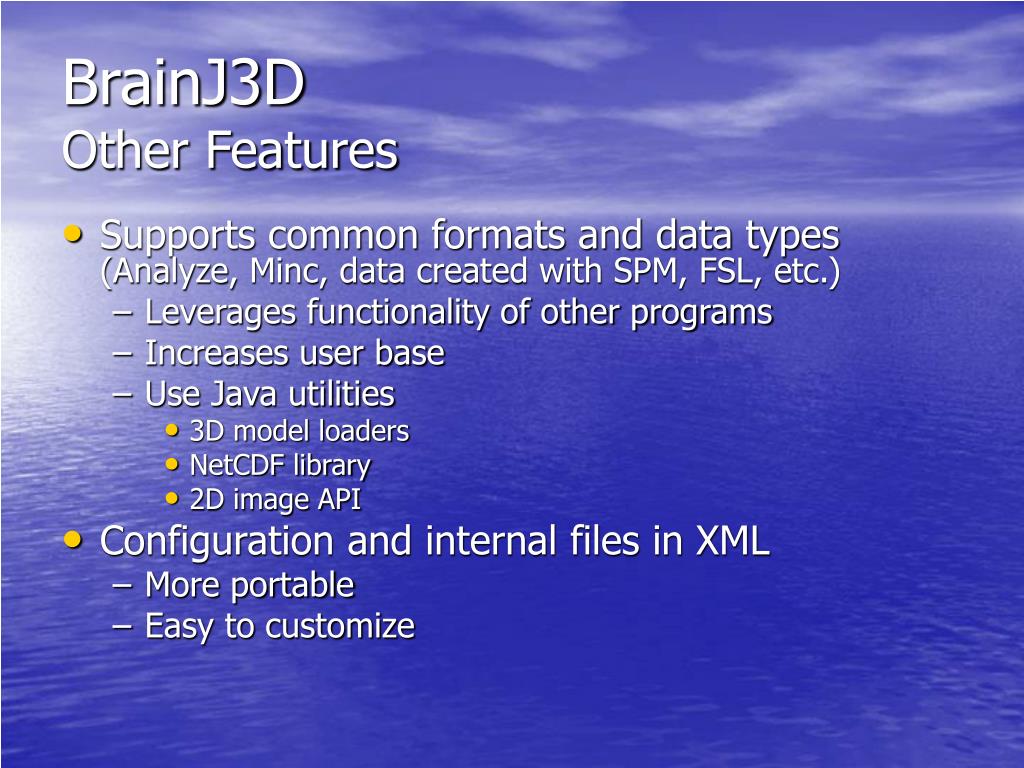 BrainJ3D
Other Features

• Supports common formats and data types (Analyze, Minc, data created with SPM, FSL, etc.)
– Leverages functionality of other programs
– Increases user base
– Use Java utilities
• 3D model loaders
• NetCDF library
• 2D image API
• Configuration and internal files in XML
– More portable
– Easy to customize